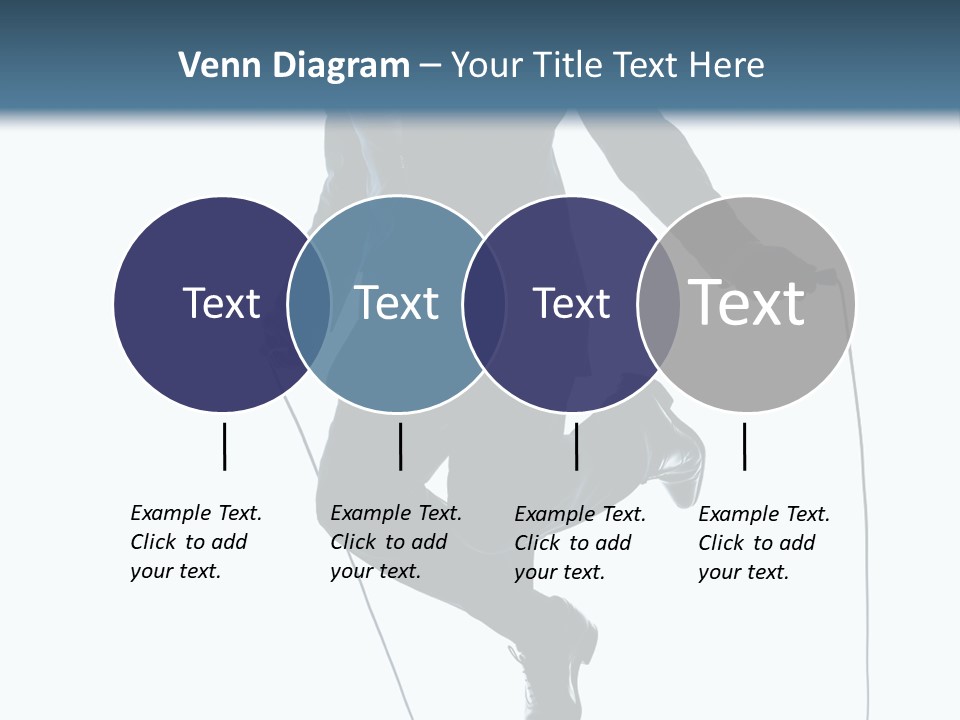 Venn Diagram – Your Title Text Here

Text

Text

Text

Text

Example Text. Click to add your text.

Example Text. Click to add your text.

Example Text. Click to add your text.

Example Text. Click to add your text.